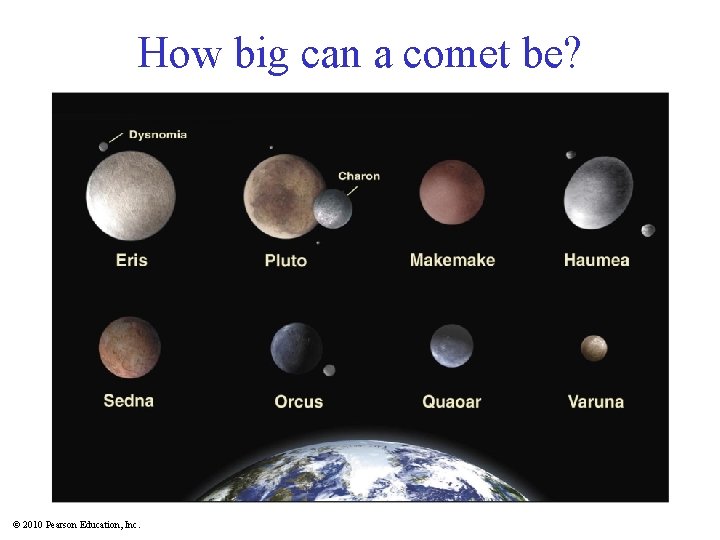 How big can a comet be?

Dysnomia

Charon

Eris

Pluto

Makemake

Haumea

Sedna

Orcus

Quaoar

Varuna

© 2010 Pearson Education, Inc.